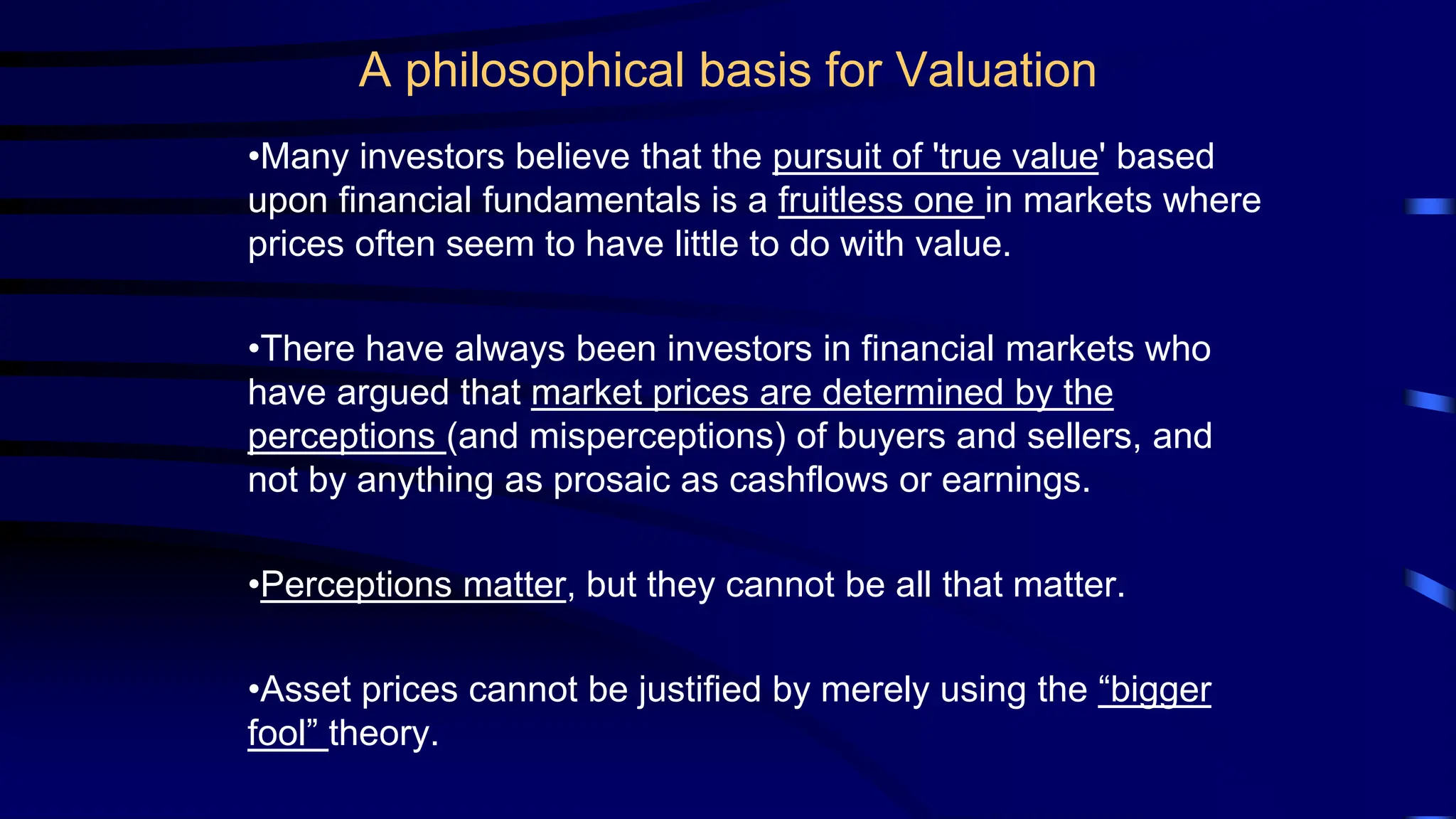 A philosophical basis for Valuation

•Many investors believe that the pursuit of 'true value' based upon financial fundamentals is a fruitless one in markets where prices often seem to have little to do with value.

•There have always been investors in financial markets who have argued that market prices are determined by the perceptions (and misperceptions) of buyers and sellers, and not by anything as prosaic as cashflows or earnings.

•Perceptions matter, but they cannot be all that matter.

•Asset prices cannot be justified by merely using the “bigger fool” theory.